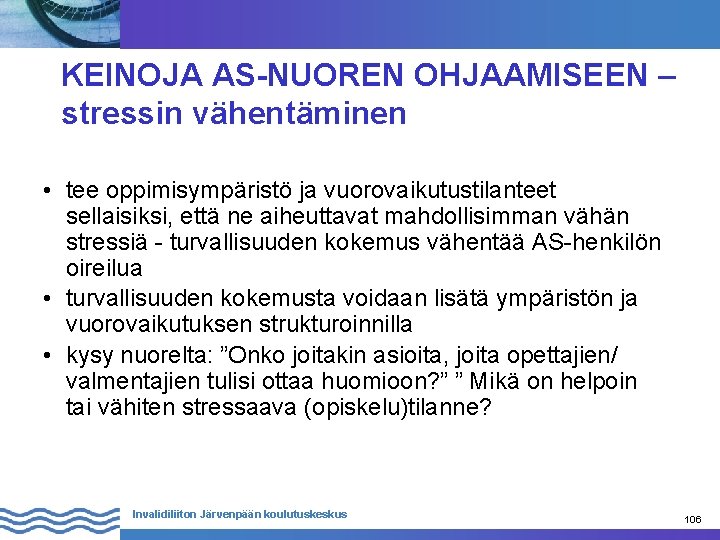 KEINOJA AS-NUOREN OHJAAMISEEN – stressin vähentäminen

• tee oppimisympäristö ja vuorovaikutustilanteet sellaisiksi, että ne aiheuttavat mahdollisimman vähän stressiä - turvallisuuden kokemus vähentää AS-henkilön oireilua
• turvallisuuden kokemusta voidaan lisätä ympäristön ja vuorovaikutuksen strukturoinnilla
• kysy nuorelta: ”Onko joitakin asioita, joita opettajien/ valmentajien tulisi ottaa huomioon?” ” Mikä on helpoin tai vähiten stressaava (opiskelu)tilanne?

Invalidiliiton Järvenpään koulutuskeskus

106